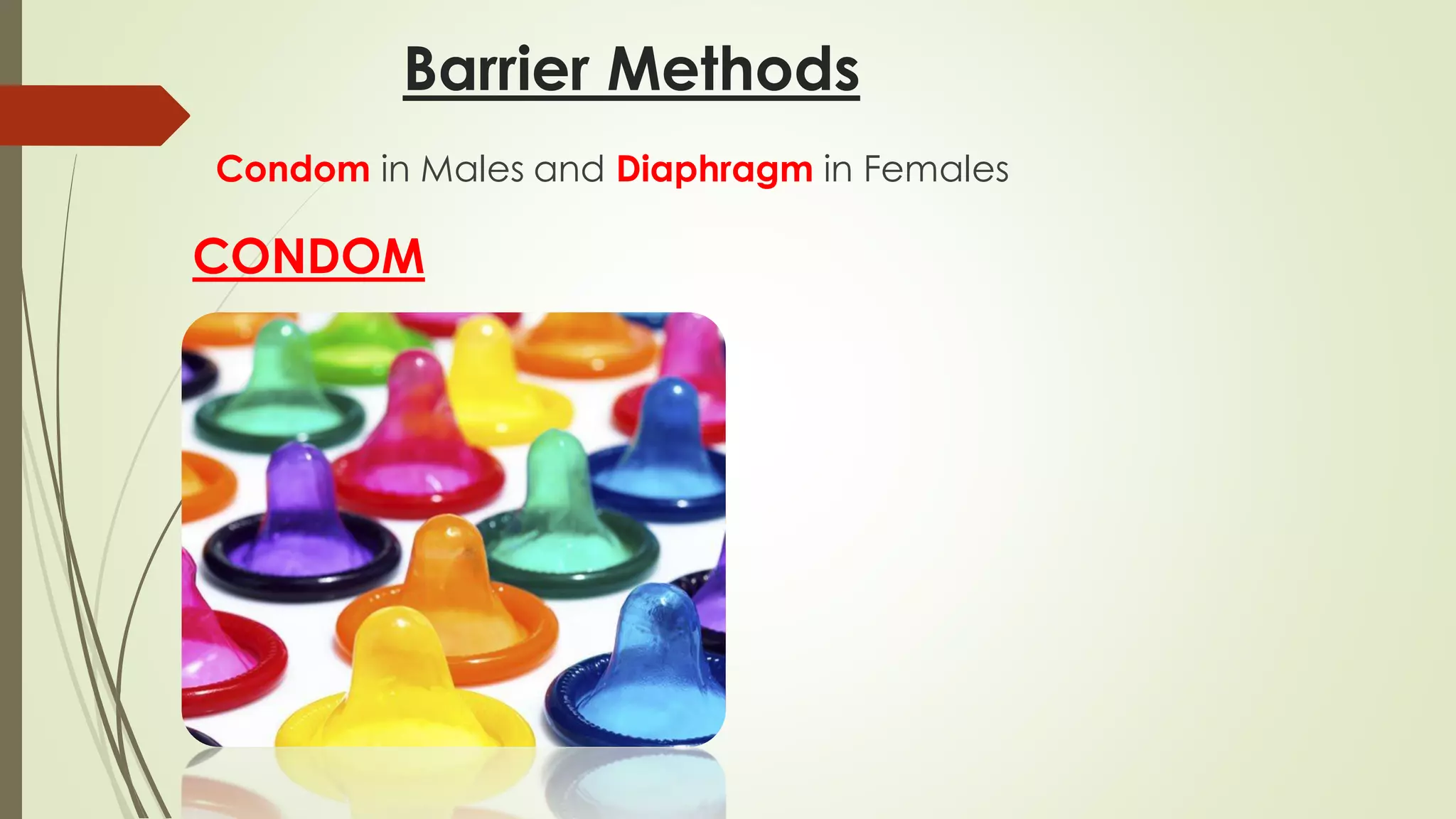 Barrier Methods

Condom in Males and Diaphragm in Females

CONDOM